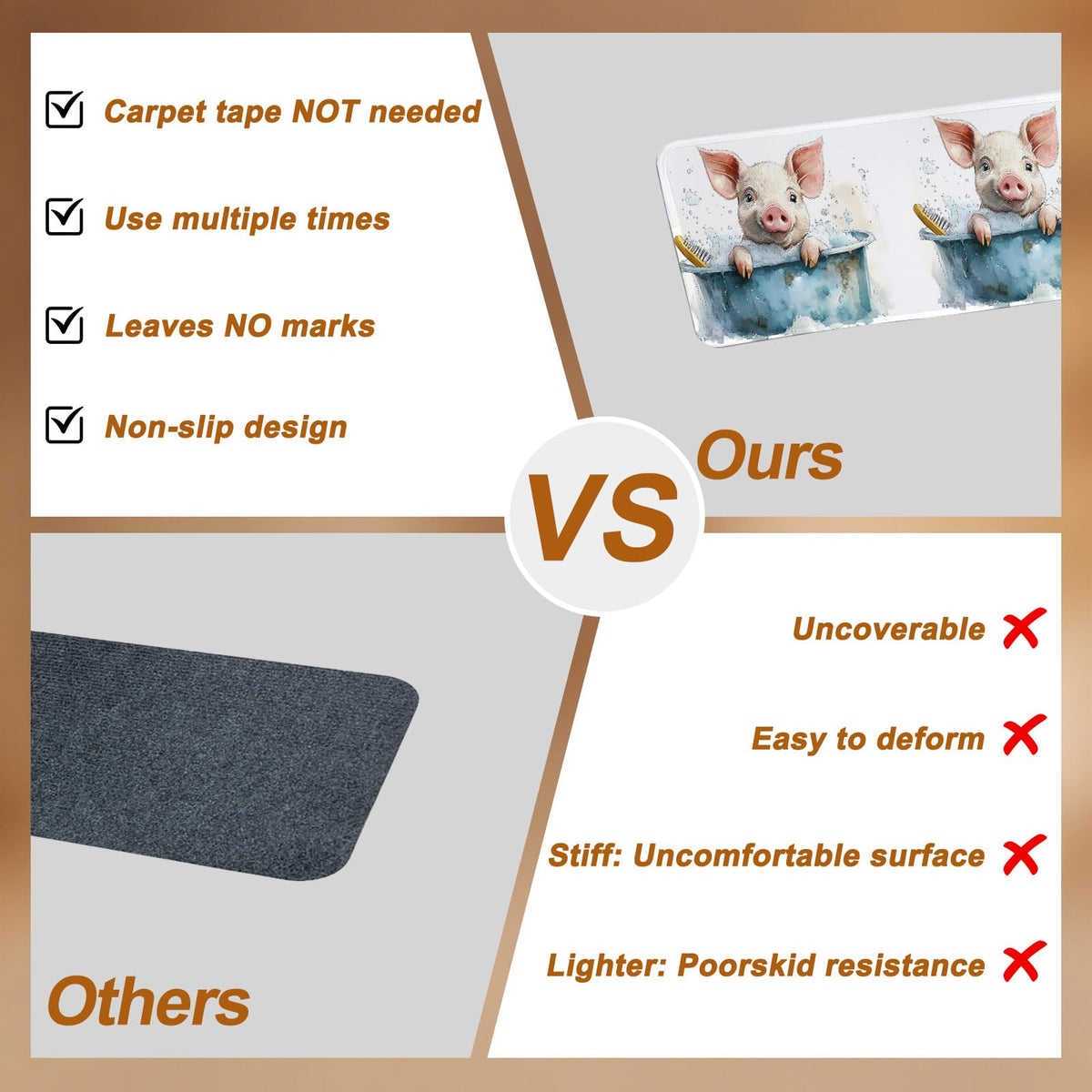 Carpet tape NOT needed

Use multiple times

Leaves NO marks

Non-slip design

Ours

VS

Others

Uncoverable

Easy to deform

Stiff: Uncomfortable surface

Lighter: Poorskid resistance